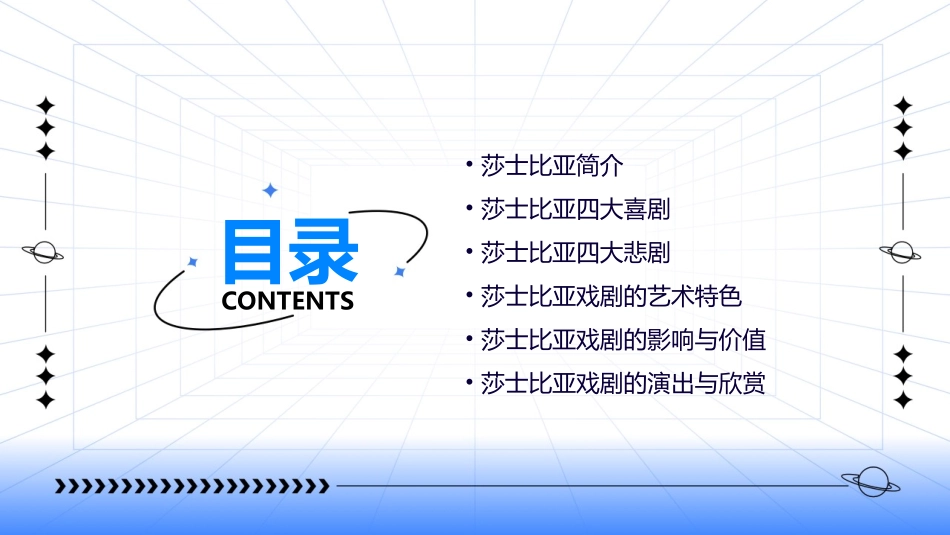 目录
CONTENTS

• 莎士比亚简介
• 莎士比亚四大喜剧
• 莎士比亚四大悲剧
• 莎士比亚戏剧的艺术特色
• 莎士比亚戏剧的影响与价值
• 莎士比亚戏剧的演出与欣赏